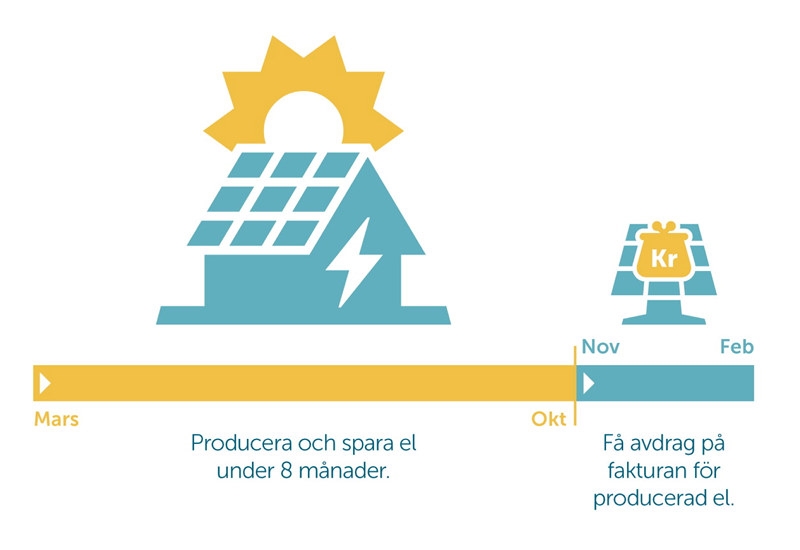 Kr

Nov

Feb

Mars

Okt

Producera och spara el under 8 månader.

Få avdrag på fakturan för producerad el.